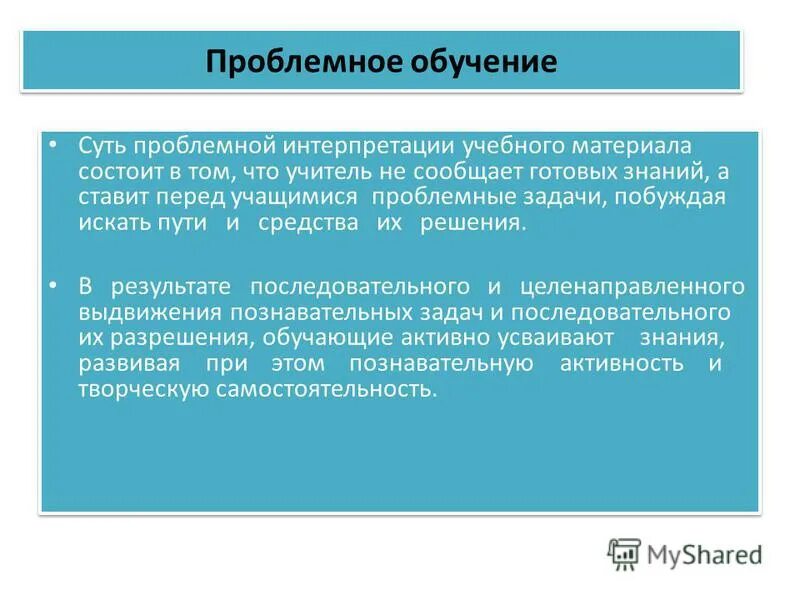 Проблемное обучение

• Суть проблемной интерпретации учебного материала состоит в том, что учитель не сообщает готовых знаний, а ставит перед учащимися проблемные задачи, побуждая искать пути и средства их решения.

• В результате последовательного и целенаправленного выдвижения познавательных задач и последовательного их разрешения, обучающие активно усваивают знания, развивая при этом познавательную активность и творческую самостоятельность.

MyShared